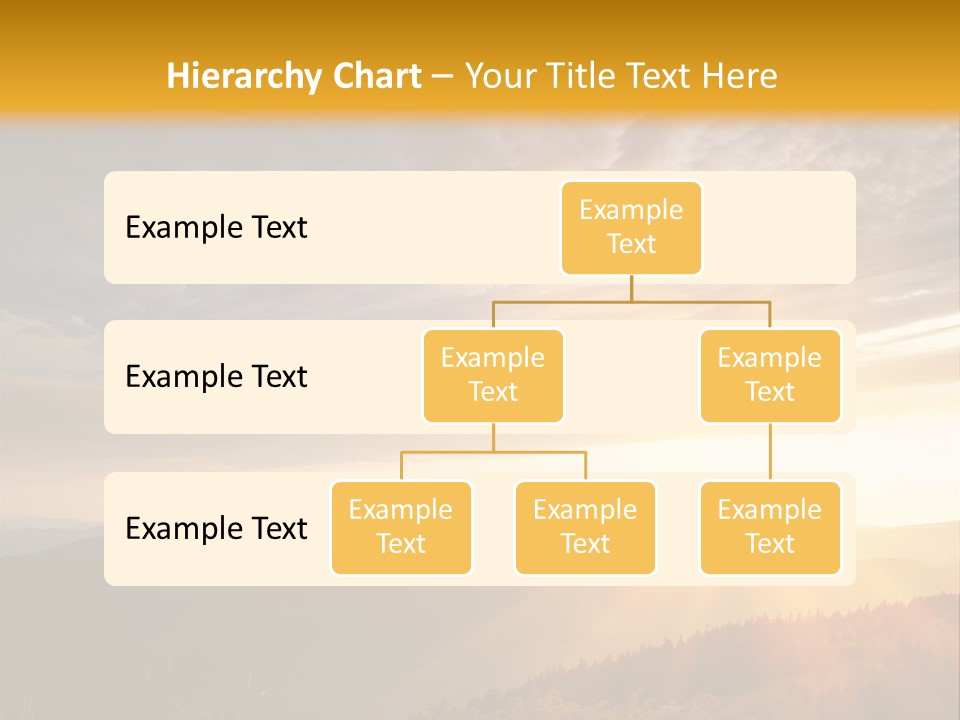 Hierarchy Chart – Your Title Text Here

Example Text

Example Text

Example Text

Example Text

Example Text

Example Text

Example Text

Example Text

Example Text